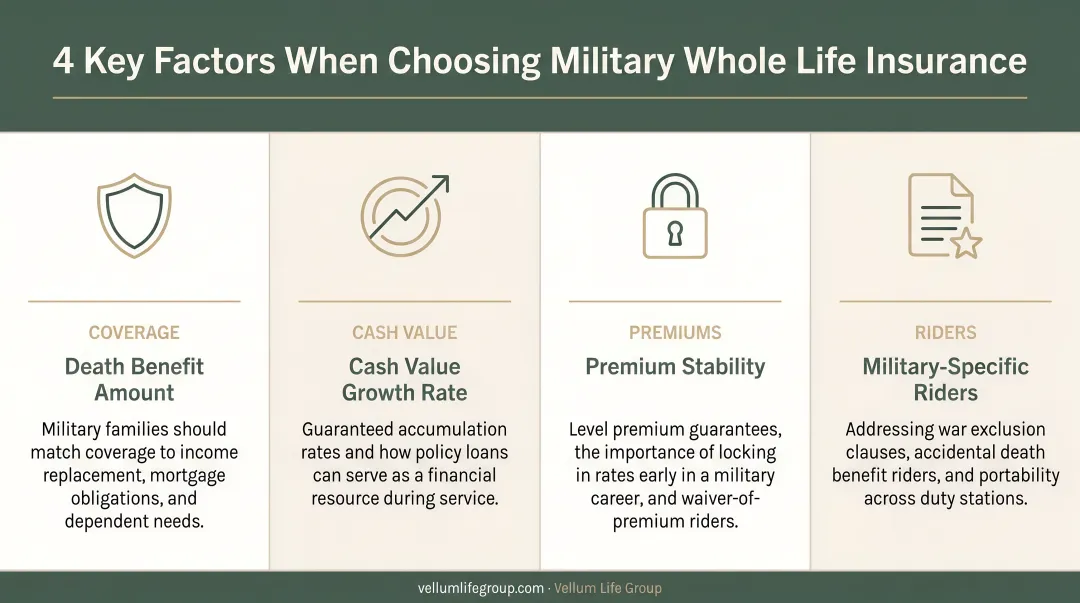 4 Key Factors When Choosing Military Whole Life Insurance

COVERAGE

Death Benefit Amount

Military families should match coverage to income replacement, mortgage obligations, and dependent needs.

CASH VALUE

Cash Value Growth Rate

Guaranteed accumulation rates and how policy loans can serve as a financial resource during service.

PREMIUMS

Premium Stability

Level premium guarantees, the importance of locking in rates early in a military career, and waiver-of-premium riders.

RIDERS

Military-Specific Riders

Addressing war exclusion clauses, accidental death benefit riders, and portability across duty stations.

vellumlifegroup.com · Vellum Life Group